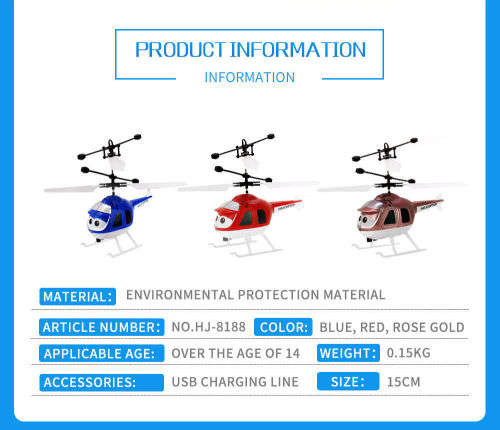 PRODUCT INFORMATION

INFORMATION

MATERIAL: ENVIRONMENTAL PROTECTION MATERIAL

ARTICLE NUMBER: NO.HJ-8188 COLOR: BLUE, RED, ROSE GOLD

APPLICABLE AGE: OVER THE AGE OF 14 WEIGHT: 0.15KG

ACCESSORIES: USB CHARGING LINE SIZE: 15CM